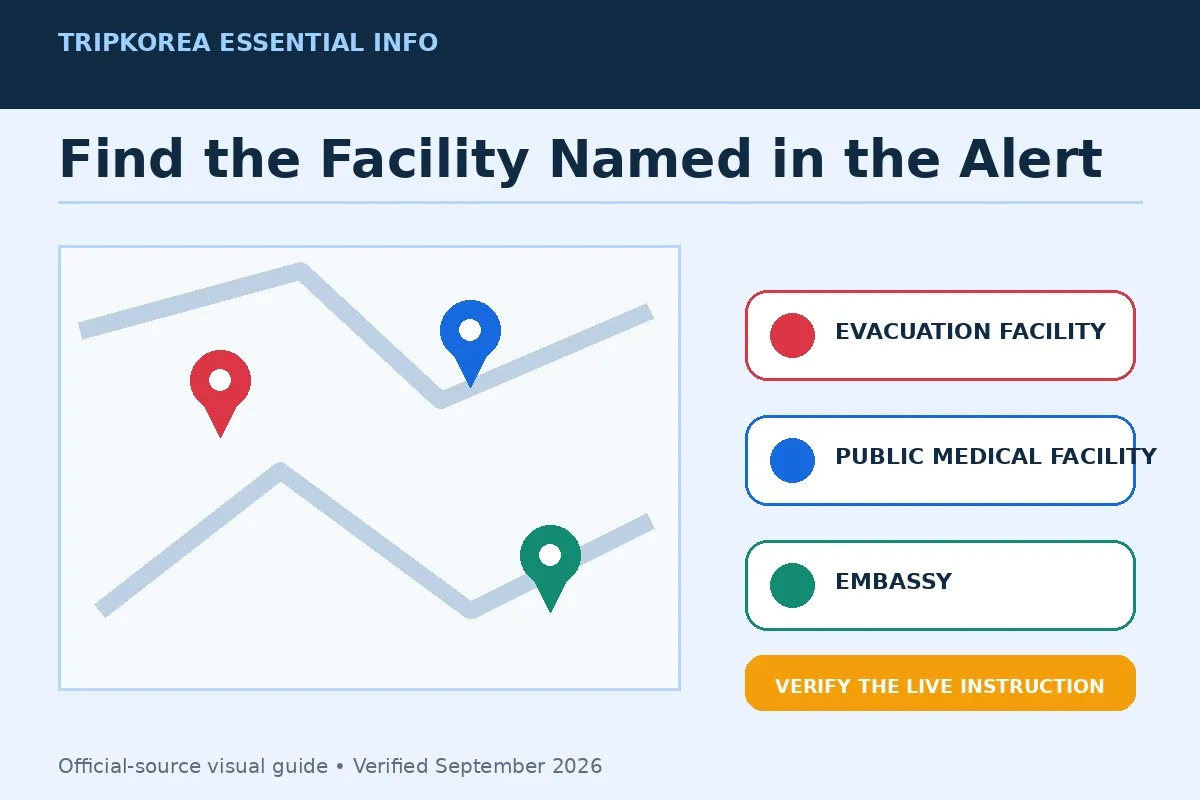 TRIPKOREA ESSENTIAL INFO

Find the Facility Named in the Alert

EVACUATION FACILITY

PUBLIC MEDICAL FACILITY

EMBASSY

VERIFY THE LIVE INSTRUCTION

Official-source visual guide • Verified September 2026